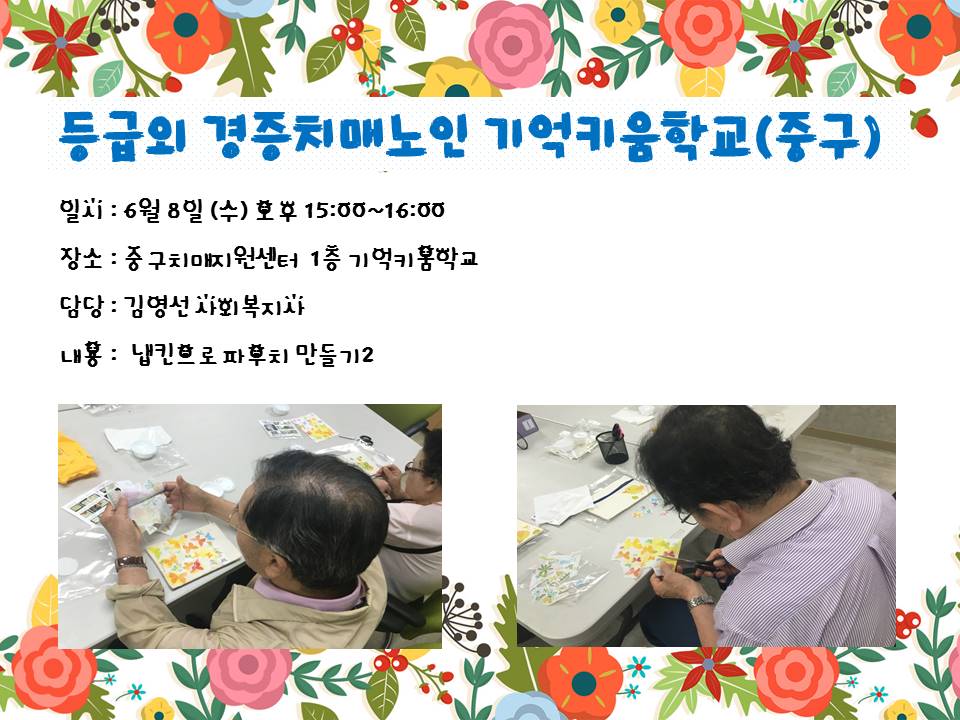 등급외 경증치매노인 기억키움학교(중구)

일시 : 6월 8일 (수) 오후 15:00~16:00

장소 : 중구치매지원센터 1층 기억키움학교

담당 : 김영선 사회복지사

내용 : 냅킨으로 파우치 만들기2